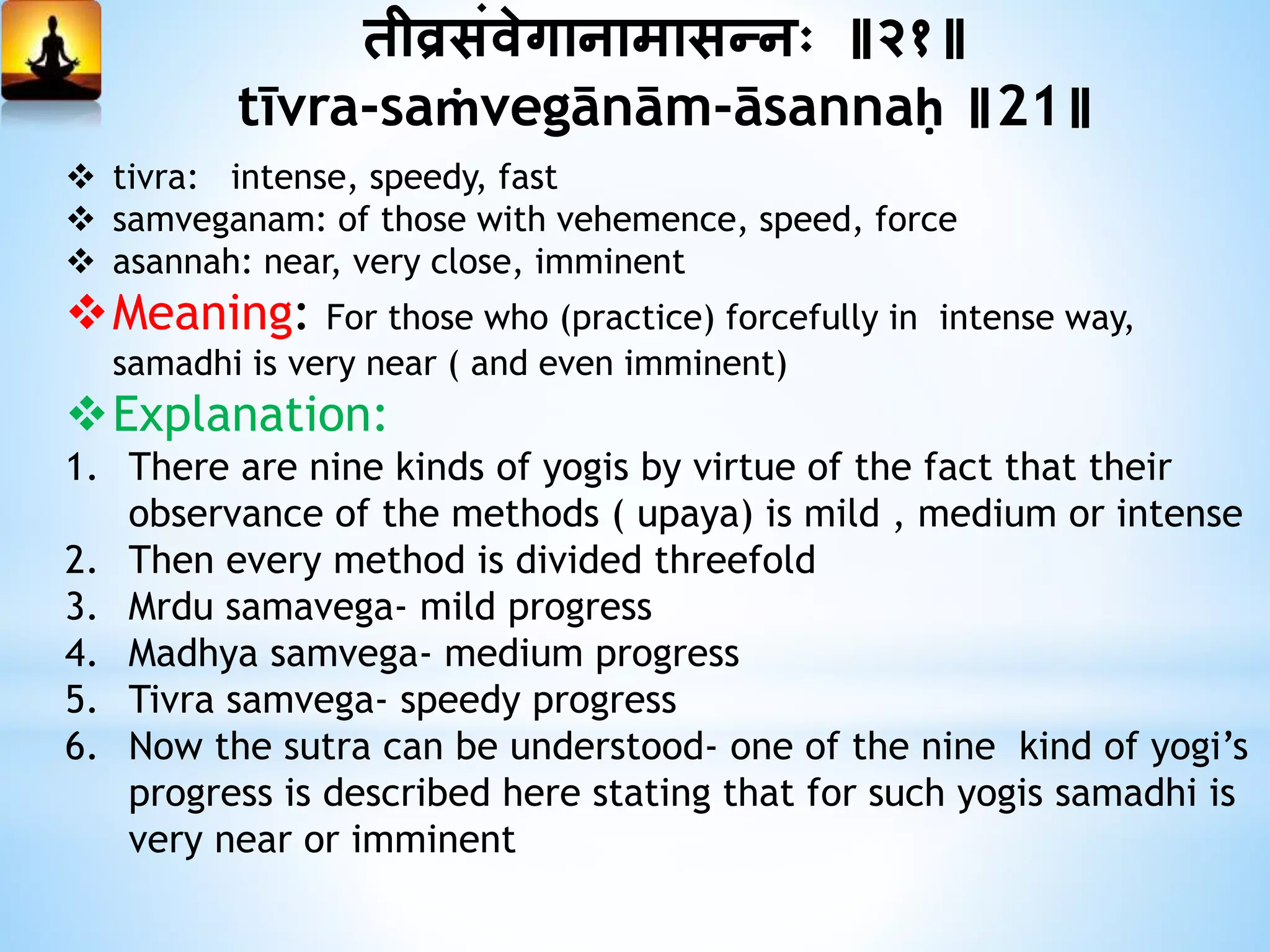 तीव्रसंवेगानामासन्नः ॥२१॥
tīvra-saṁvegānām-āsannaḥ ॥21॥

❖ tivra: intense, speedy, fast
❖ samveganam: of those with vehemence, speed, force
❖ asannah: near, very close, imminent

❖ Meaning: For those who (practice) forcefully in intense way, samadhi is very near ( and even imminent)

❖ Explanation:

1. There are nine kinds of yogis by virtue of the fact that their observance of the methods ( upaya) is mild , medium or intense
2. Then every method is divided threefold
3. Mrdu samavega- mild progress
4. Madhya samvega- medium progress
5. Tivra samvega- speedy progress
6. Now the sutra can be understood- one of the nine kind of yogi's progress is described here stating that for such yogis samadhi is very near or imminent